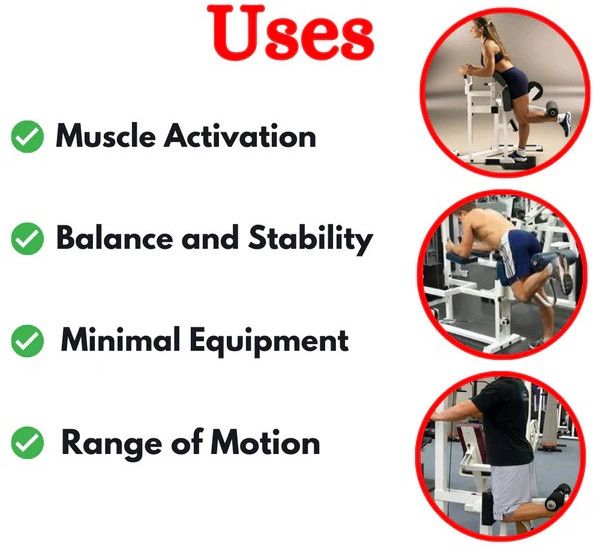 Uses

Muscle Activation

Balance and Stability

Minimal Equipment

Range of Motion